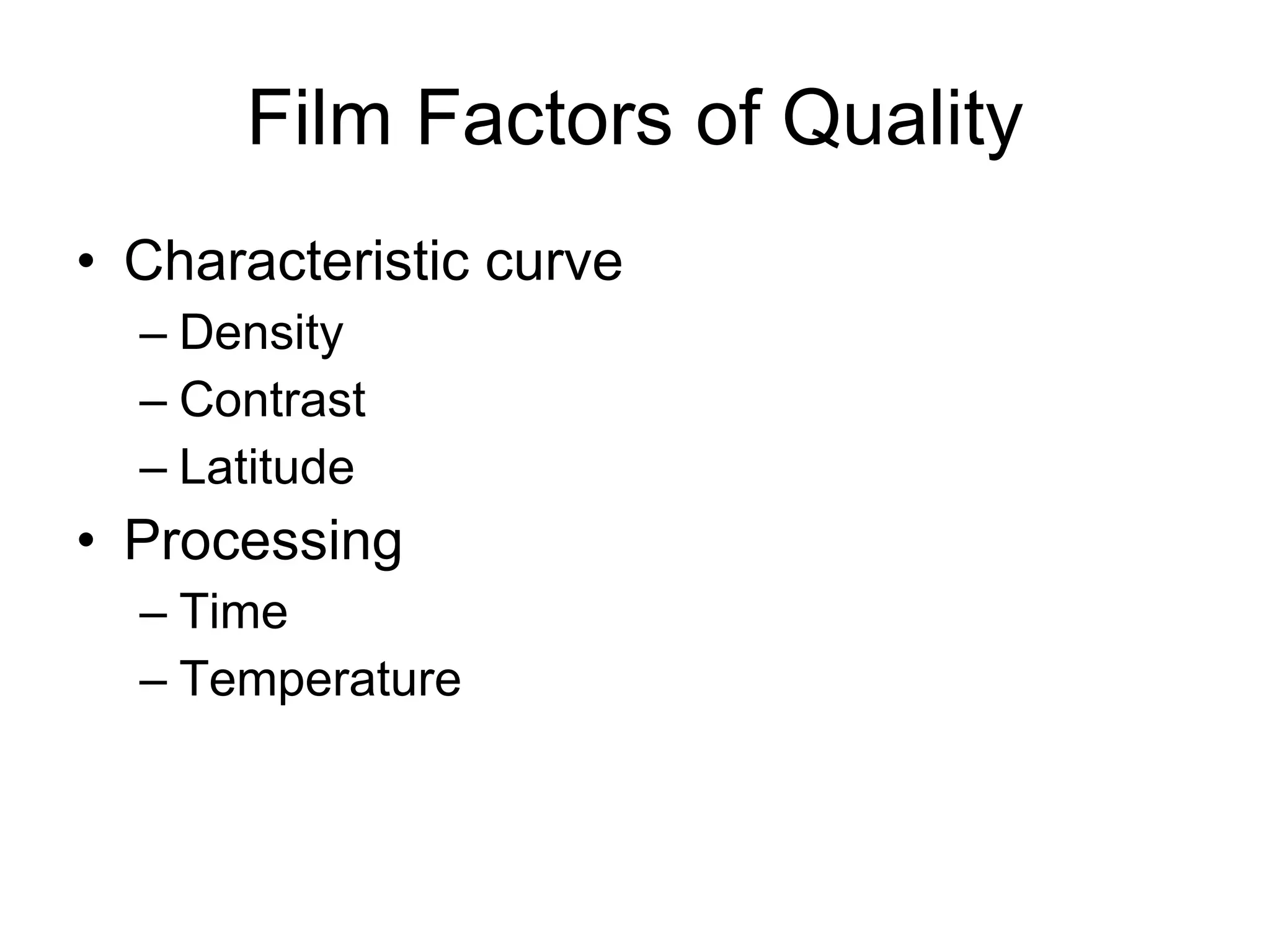 Film Factors of Quality

• Characteristic curve
  – Density
  – Contrast
  – Latitude
• Processing
  – Time
  – Temperature